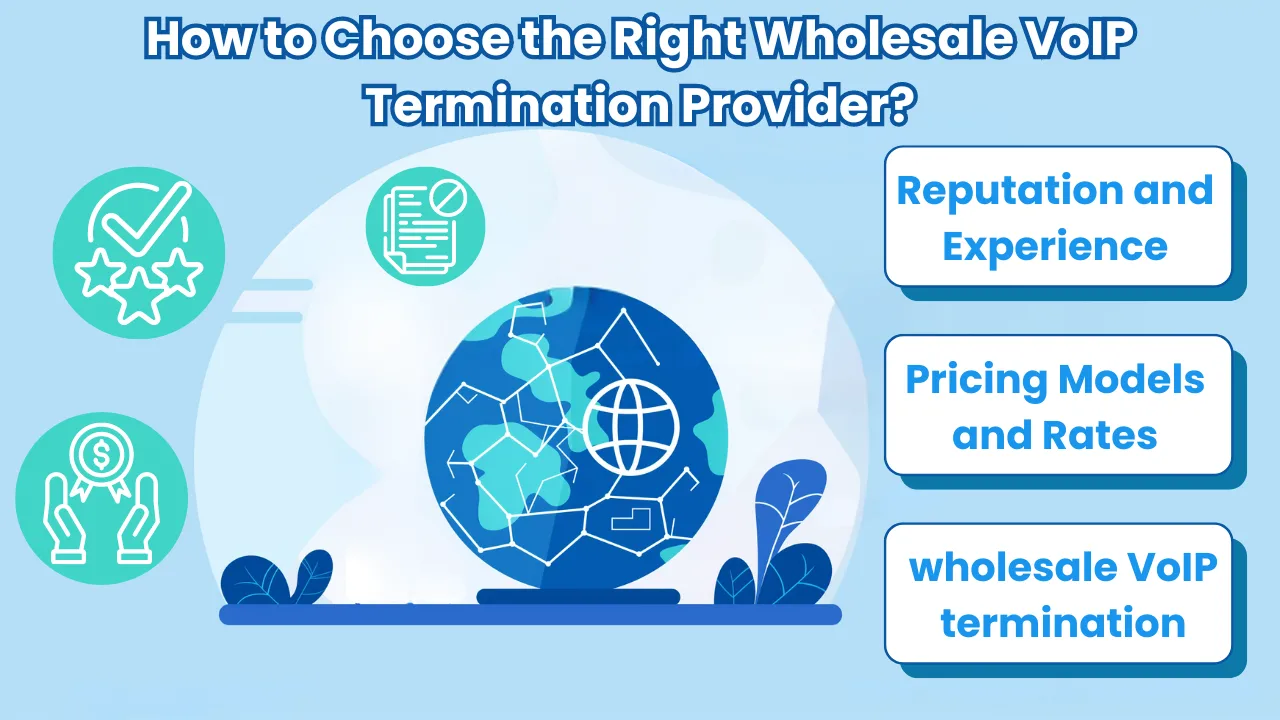 How to Choose the Right Wholesale VoIP Termination Provider?

Reputation and Experience

Pricing Models and Rates

wholesale VoIP termination